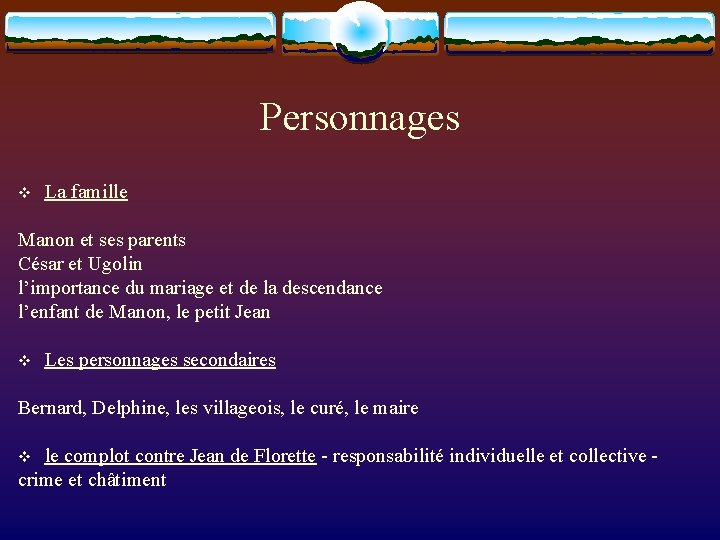 Personnages

❖ La famille

Manon et ses parents
César et Ugolin
l’importance du mariage et de la descendance
l’enfant de Manon, le petit Jean

❖ Les personnages secondaires

Bernard, Delphine, les villageois, le curé, le maire

❖ le complot contre Jean de Florette - responsabilité individuelle et collective - crime et châtiment